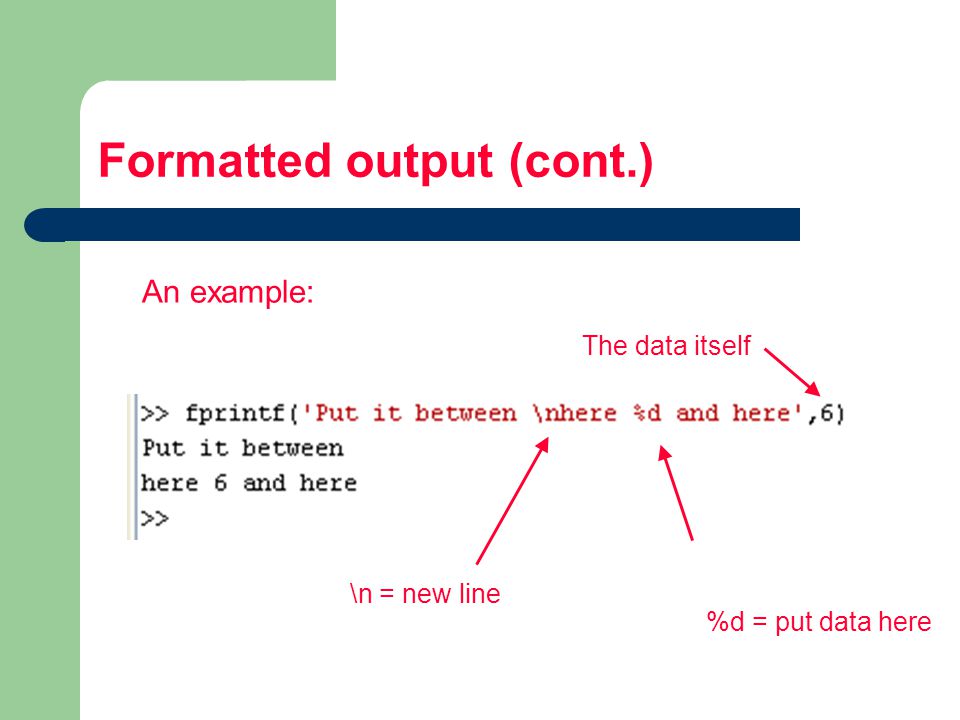 Formatted output (cont.)

An example:

The data itself

>> fprintf('Put it between \nhere %d and here',6)
Put it between
here 6 and here
>>

\n = new line

%d = put data here